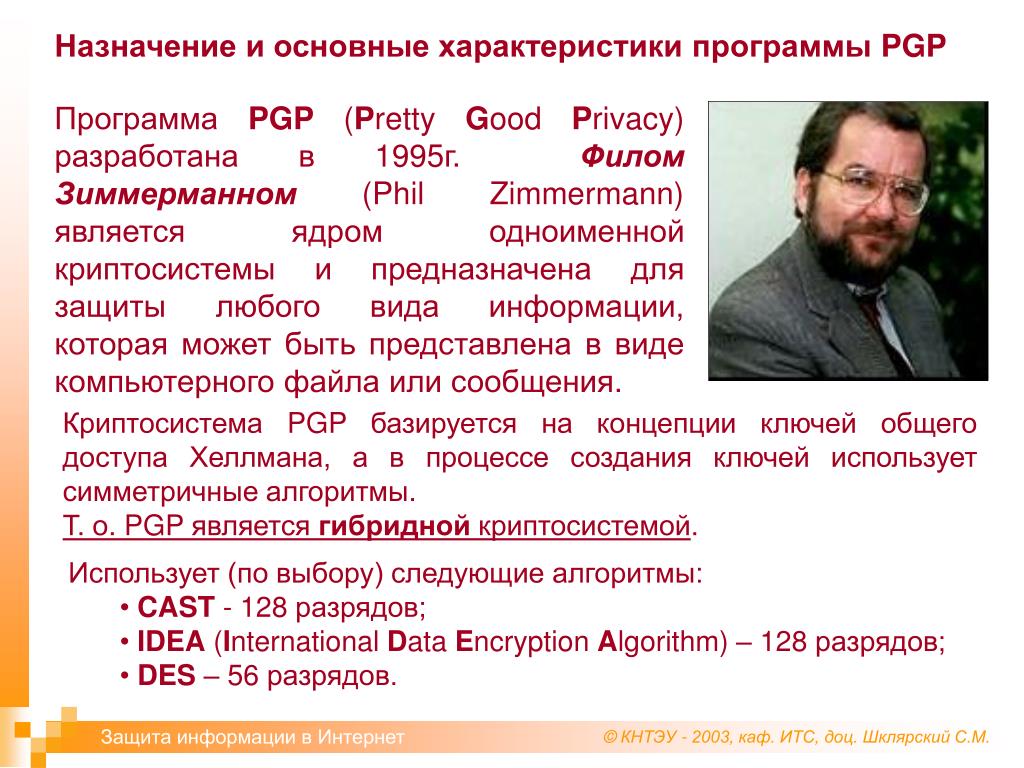 Назначение и основные характеристики программы PGP

Программа PGP (Pretty Good Privacy) разработана в 1995г. Филом Зиммерманном (Phil Zimmermann) является ядром одноименной криптосистемы и предназначена для защиты любого вида информации, которая может быть представлена в виде компьютерного файла или сообщения.

Криптосистема PGP базируется на концепции ключей общего доступа Хеллмана, а в процессе создания ключей использует симметричные алгоритмы.
Т. о. PGP является гибридной криптосистемой.

Использует (по выбору) следующие алгоритмы:
• CAST - 128 разрядов;
• IDEA (International Data Encryption Algorithm) – 128 разрядов;
• DES – 56 разрядов.

Защита информации в Интернет

© КНТЭУ - 2003, каф. ИТС, доц. Шклярский С.М.